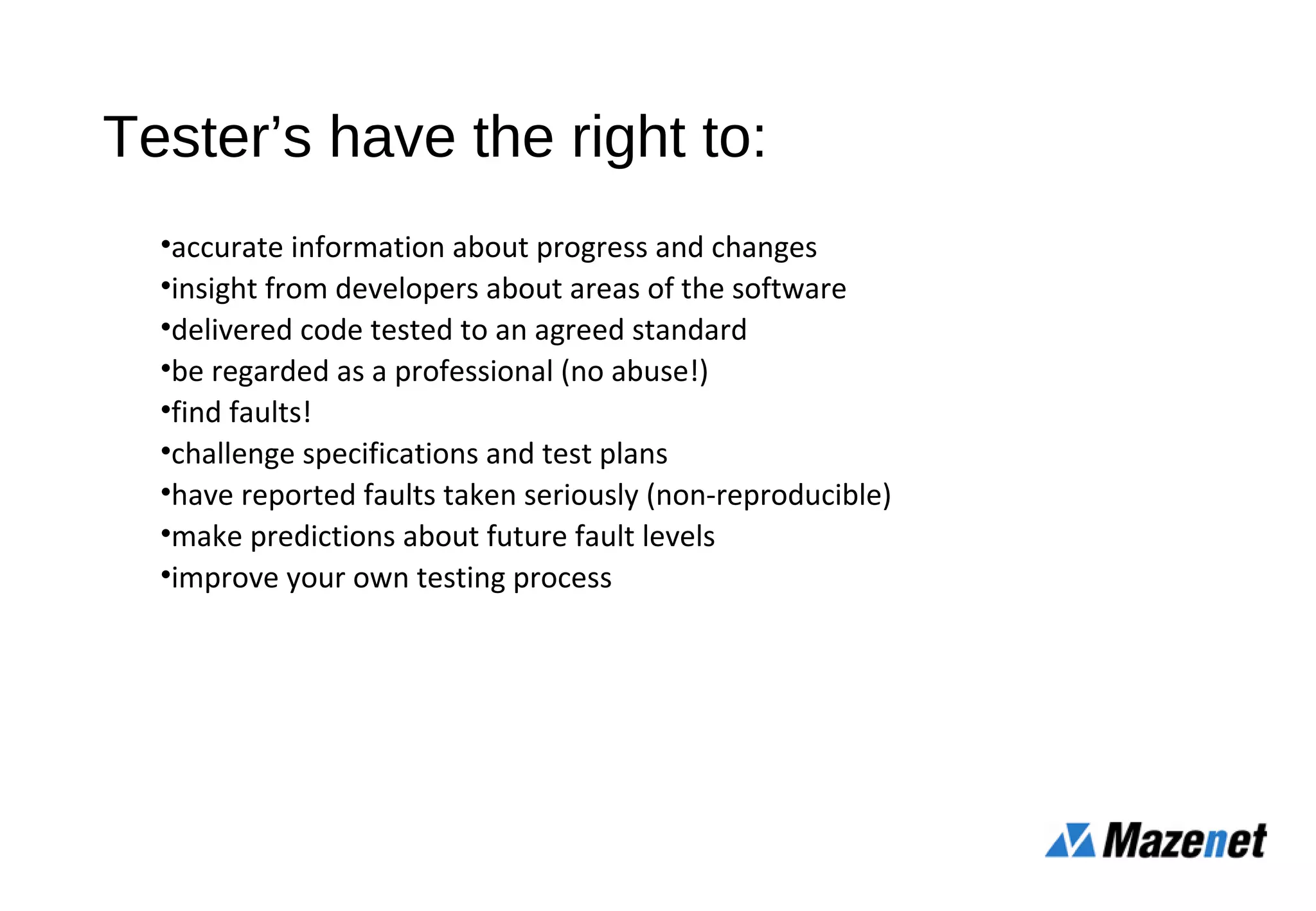 Tester’s have the right to:

•accurate information about progress and changes
•insight from developers about areas of the software
•delivered code tested to an agreed standard
•be regarded as a professional (no abuse!)
•find faults!
•challenge specifications and test plans
•have reported faults taken seriously (non-reproducible)
•make predictions about future fault levels
•improve your own testing process

Mazenet